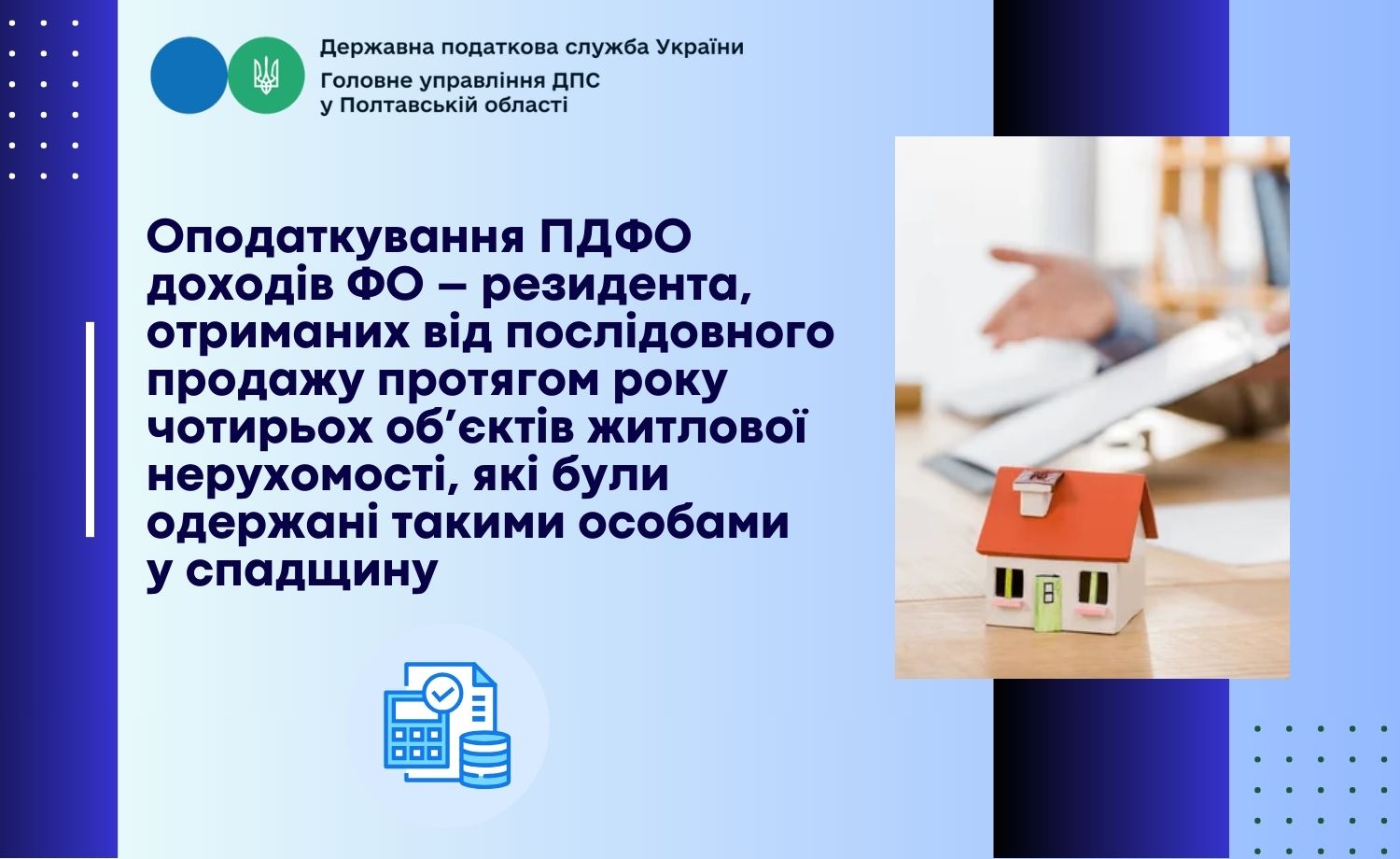 Державна податкова служба України
Головне управління ДПС
у Полтавській області

Оподаткування ПДФО доходів ФО – резидента, отриманих від послідовного продажу протягом року чотирьох об’єктів житлової нерухомості, які були одержані такими особами у спадщину